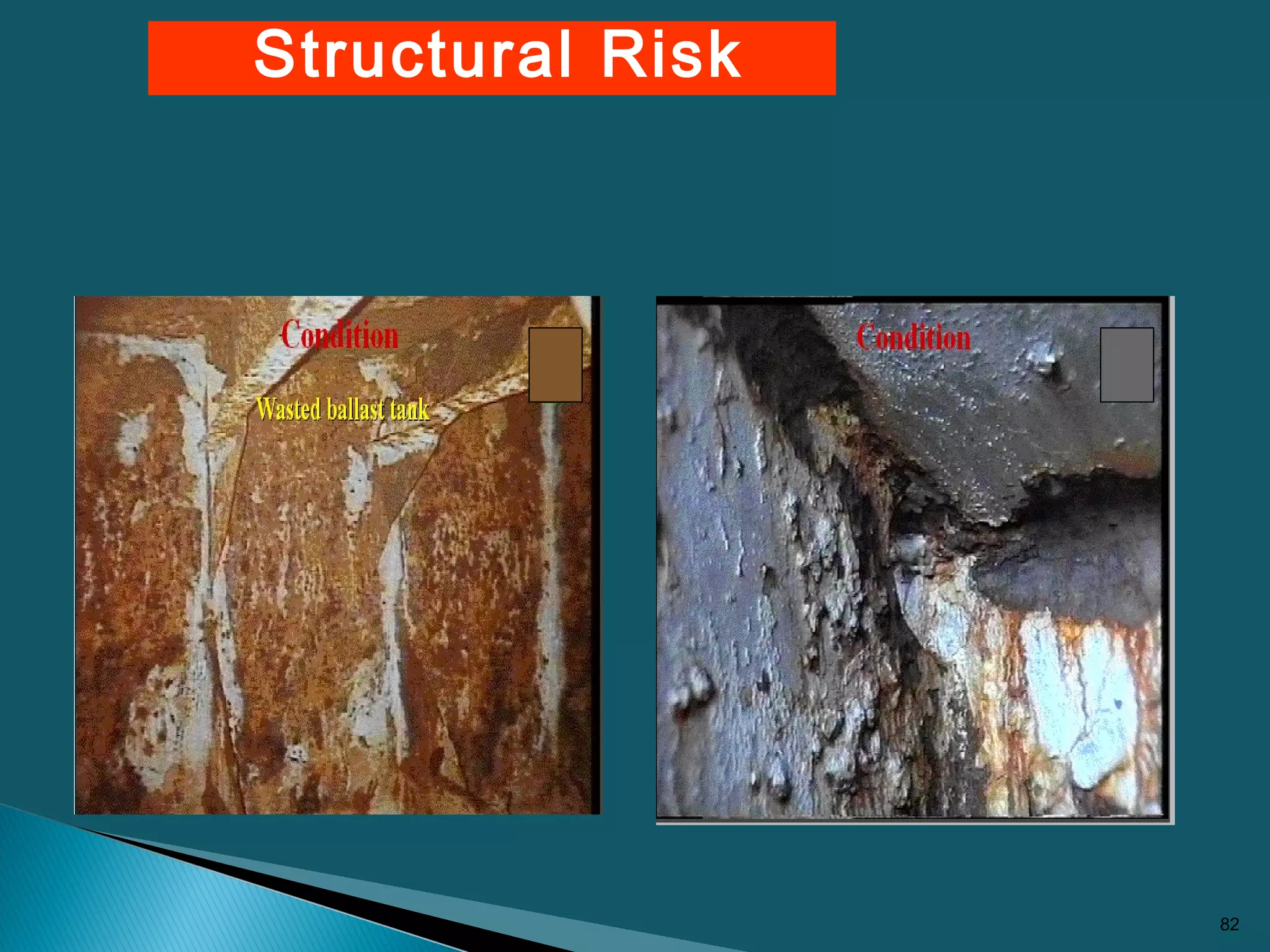 Structural Risk

Condition

Wasted ballast tank

Condition

82